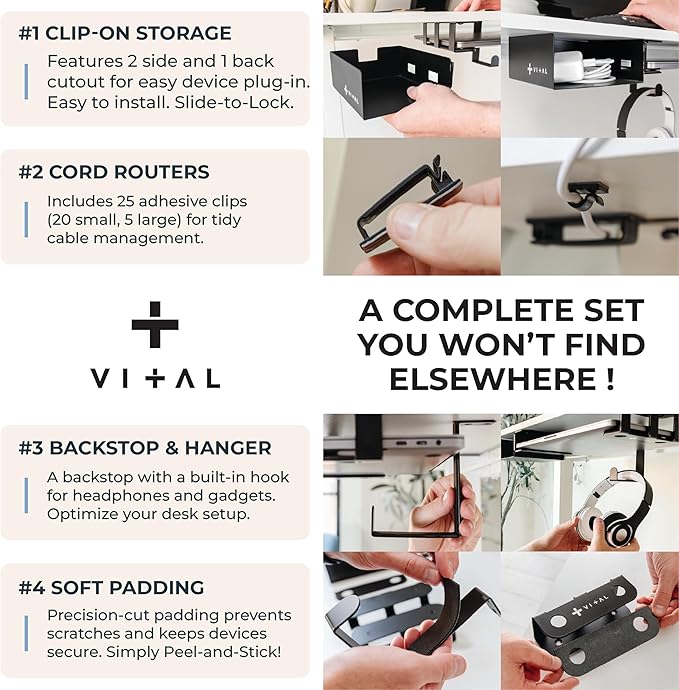 #1 CLIP-ON STORAGE

Features 2 side and 1 back cutout for easy device plug-in. Easy to install. Slide-to-Lock.

VITAL

VITAL

#2 CORD ROUTERS

Includes 25 adhesive clips (20 small, 5 large) for tidy cable management.

VITAL

A COMPLETE SET YOU WON'T FIND ELSEWHERE !

#3 BACKSTOP & HANGER

A backstop with a built-in hook for headphones and gadgets. Optimize your desk setup.

#4 SOFT PADDING

Precision-cut padding prevents scratches and keeps devices secure. Simply Peel-and-Stick!

VITAL